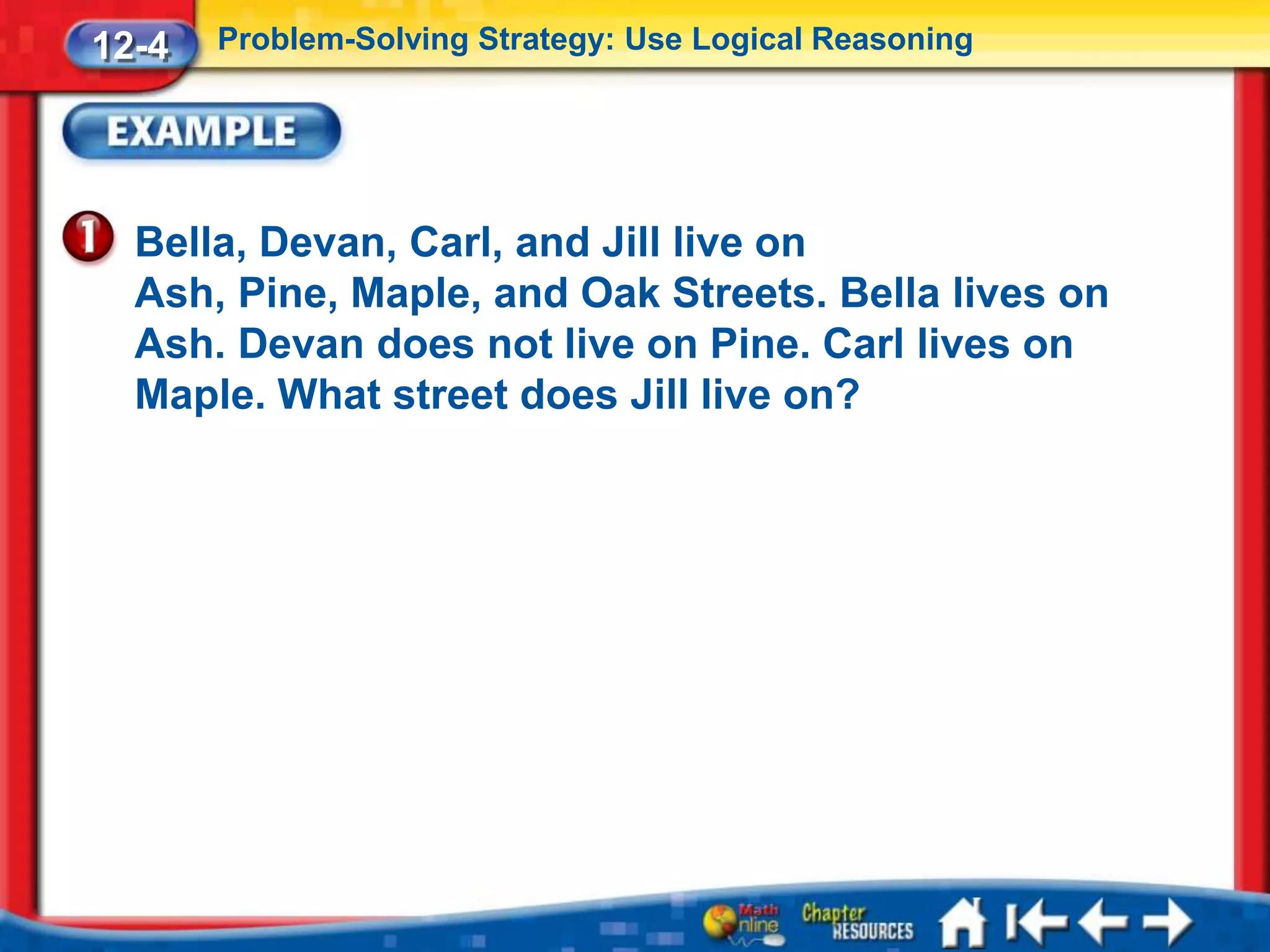 12-4 Problem-Solving Strategy: Use Logical Reasoning

EXAMPLE

1 Bella, Devan, Carl, and Jill live on Ash, Pine, Maple, and Oak Streets. Bella lives on Ash. Devan does not live on Pine. Carl lives on Maple. What street does Jill live on?

Math Online Chapter RESOURCES